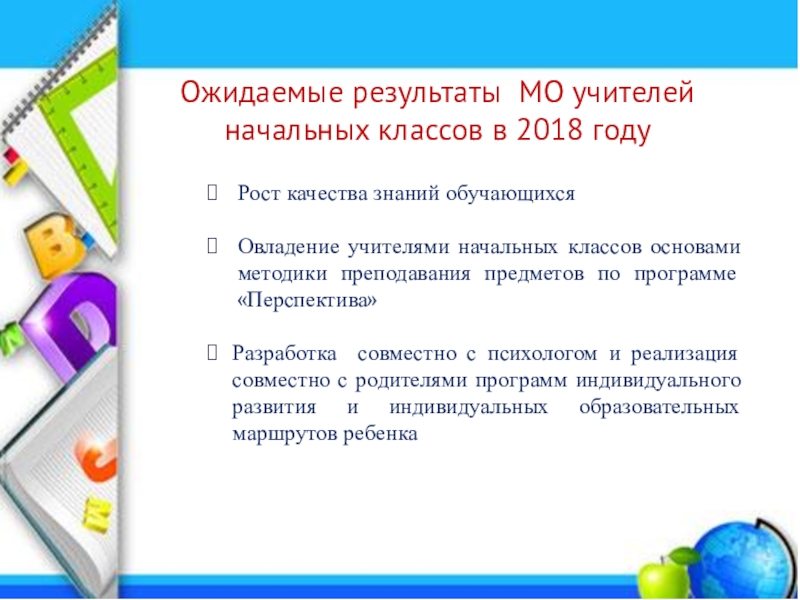 Ожидаемые результаты МО учителей начальных классов в 2018 году

Рост качества знаний обучающихся

Овладение учителями начальных классов основами методики преподавания предметов по программе «Перспектива»

Разработка совместно с психологом и реализация совместно с родителями программ индивидуального развития и индивидуальных образовательных маршрутов ребенка